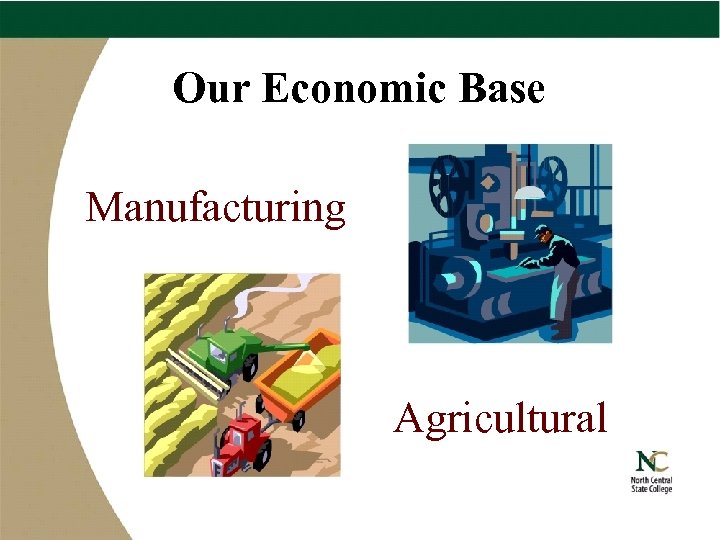 Our Economic Base

Manufacturing

Agricultural

NC
North Central State College